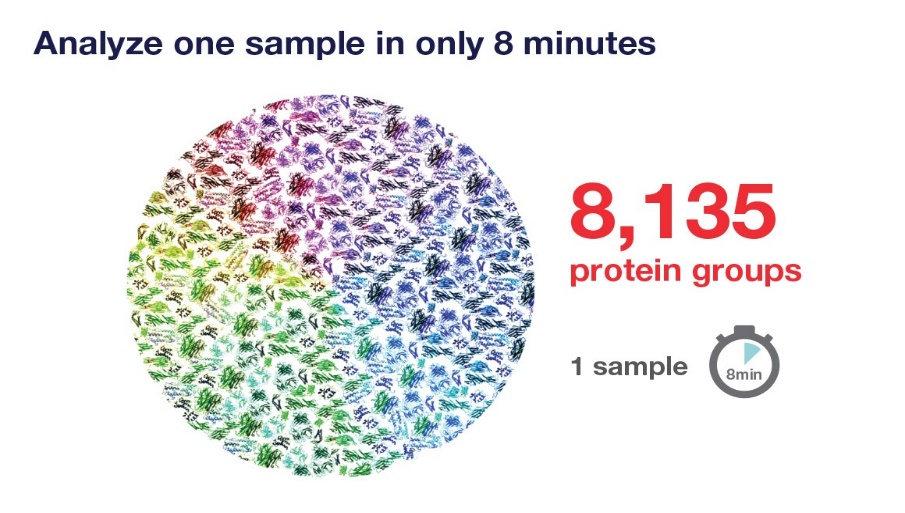 Analyze one sample in only 8 minutes

8,135
protein groups

1 sample 8min